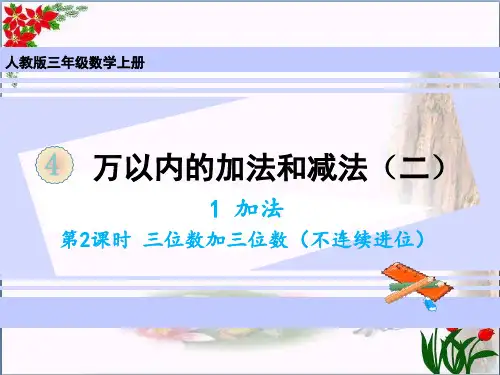 人教版三年级数学上册

4 万以内的加法和减法（二）

1 加法

第2课时 三位数加三位数（不连续进位）